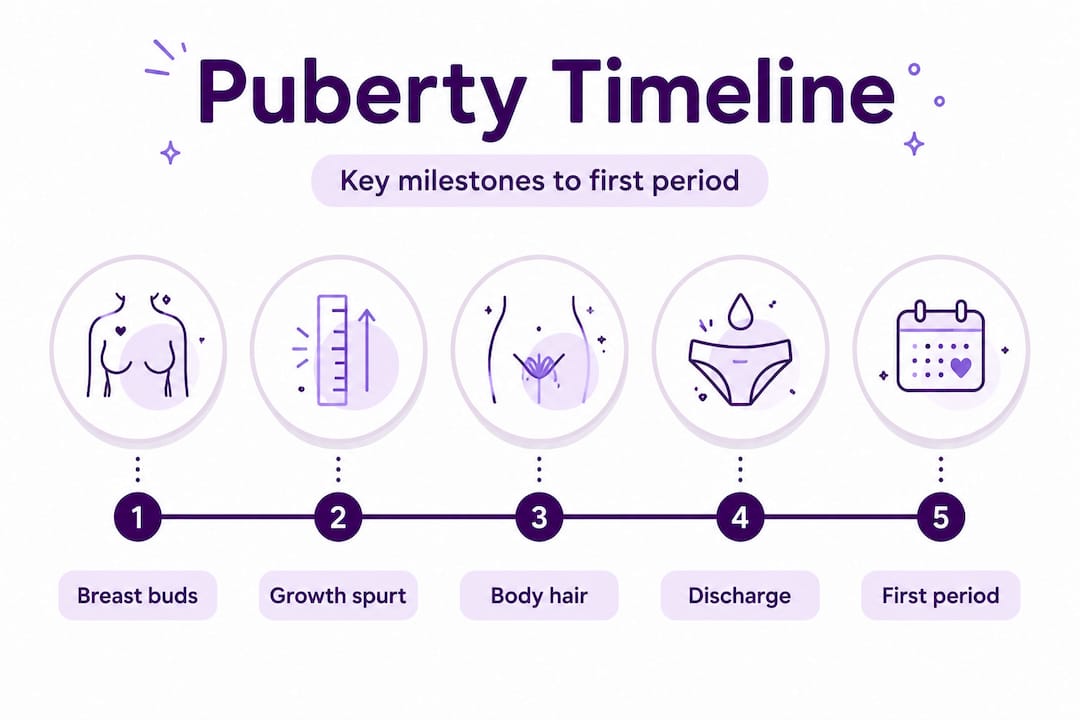 Puberty Timeline

Key milestones to first period

1
Breast buds

2
Growth spurt

3
Body hair

4
Discharge

5
First period